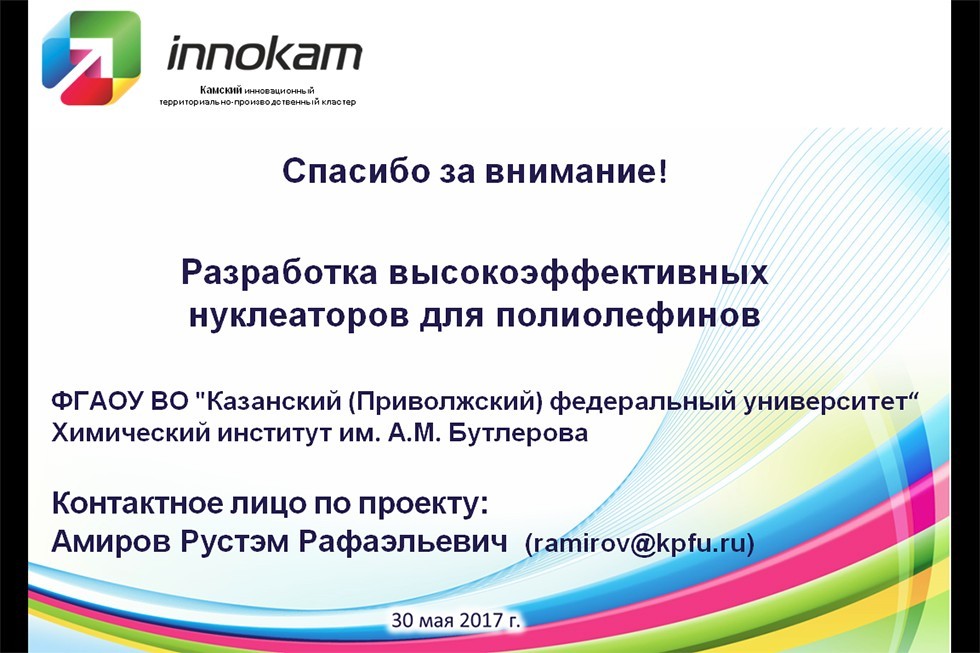 innokam
Камский инновационный территориально-производственный кластер

Спасибо за внимание!

Разработка высокоэффективных нуклеаторов для полиолефинов

ФГАОУ ВО "Казанский (Приволжский) федеральный университет“
Химический институт им. А.М. Бутлерова

Контактное лицо по проекту:
Амиров Рустэм Рафаэльевич (ramirov@kpfu.ru)

30 мая 2017 г.